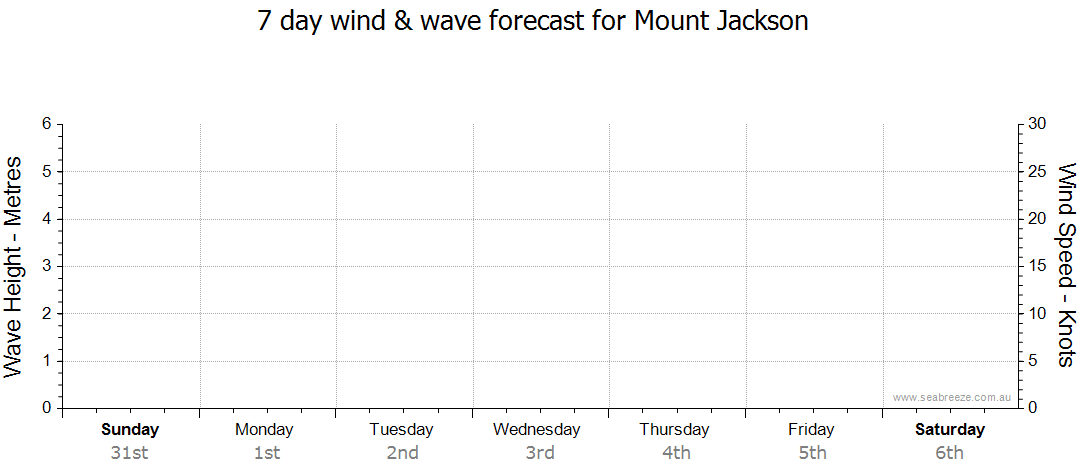 7 day wind & wave forecast for Mount Jackson

Wave Height - Metres

6
5
4
3
2
1
0

Wind Speed - Knots

30
25
20
15
10
5
0

www.seabreeze.com.au

Sunday 31st
Monday 1st
Tuesday 2nd
Wednesday 3rd
Thursday 4th
Friday 5th
Saturday 6th